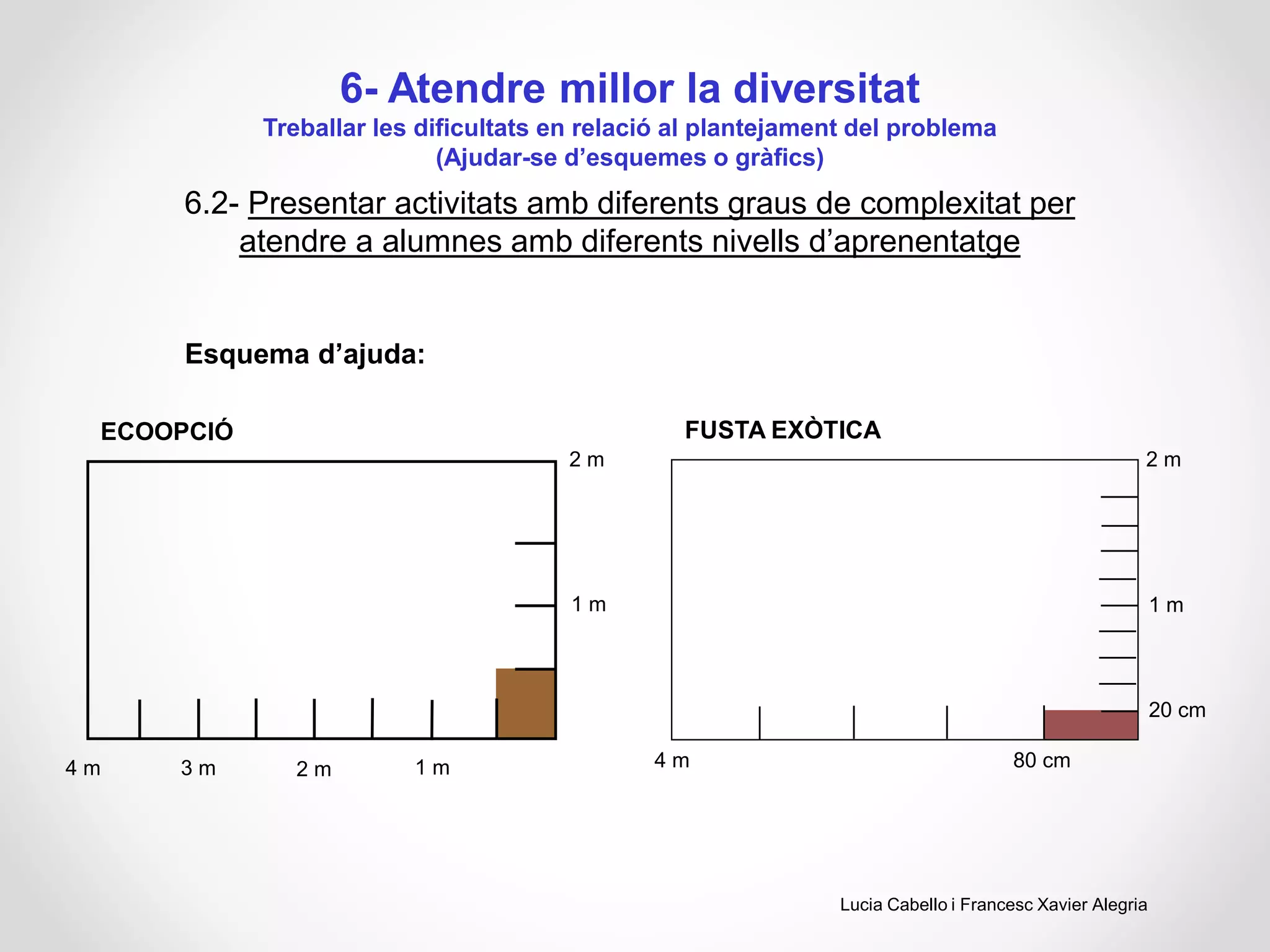 6- Atendre millor la diversitat

Treballar les dificultats en relació al plantejament del problema
(Ajudar-se d’esquemes o gràfics)

6.2- Presentar activitats amb diferents graus de complexitat per atendre a alumnes amb diferents nivells d’aprenentatge

Esquema d’ajuda:

ECOOPCIÓ

2 m
1 m
4 m
3 m
2 m
1 m

FUSTA EXÒTICA

2 m
1 m
20 cm
4 m
80 cm

Lucia Cabello i Francesc Xavier Alegria